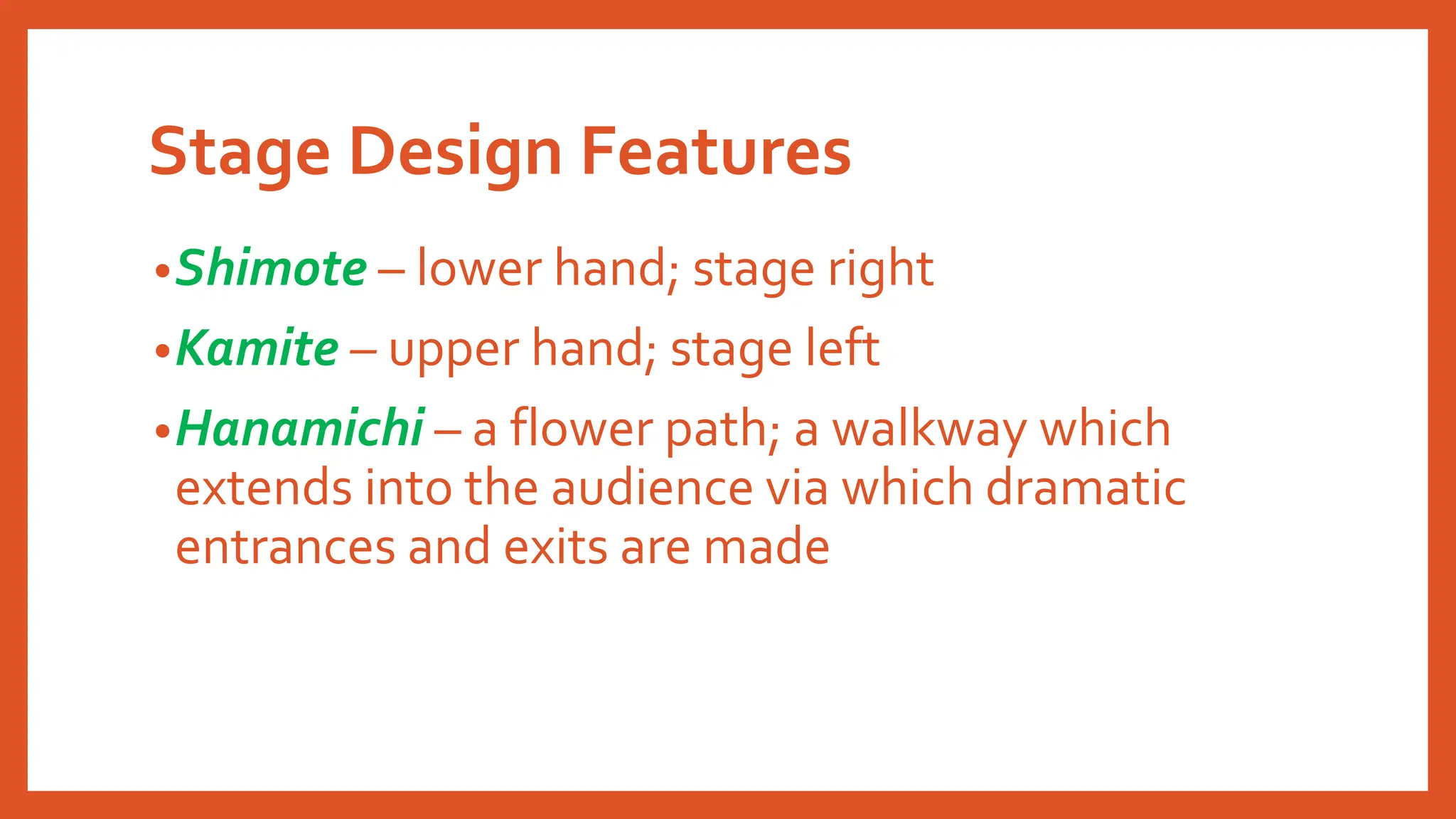 Stage Design Features

• Shimote – lower hand; stage right

• Kamite – upper hand; stage left

• Hanamichi – a flower path; a walkway which extends into the audience via which dramatic entrances and exits are made